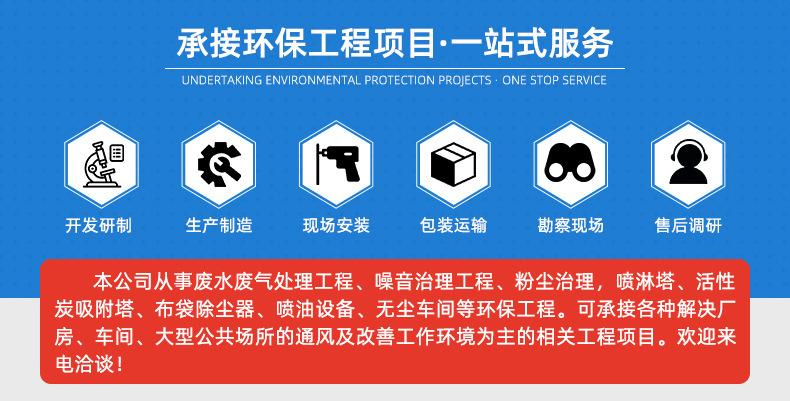 承接环保工程项目·一站式服务

UNDERTAKING ENVIRONMENTAL PROTECTION PROJECTS · ONE STOP SERVICE

开发研制

生产制造

现场安装

包装运输

勘察现场

售后调研

本公司从事废水废气处理工程、噪音治理工程、粉尘治理，喷淋塔、活性炭吸附塔、布袋除尘器、喷油设备、无尘车间等环保工程。可承接各种解决厂房、车间、大型公共场所的通风及改善工作环境为主的相关工程项目。欢迎来电洽谈！